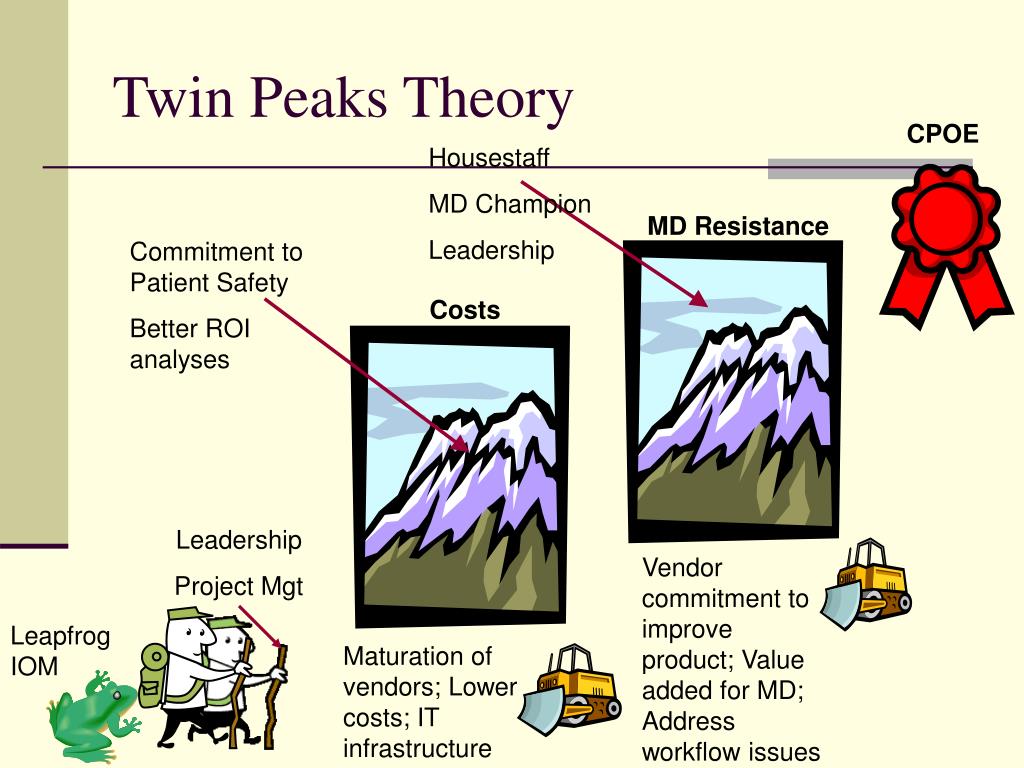 Twin Peaks Theory

CPOE

Housestaff

MD Champion

Leadership

MD Resistance

Commitment to Patient Safety

Better ROI analyses

Costs

Leadership

Project Mgt

Leapfrog IOM

Maturation of vendors; Lower costs; IT infrastructure

Vendor commitment to improve product; Value added for MD; Address workflow issues